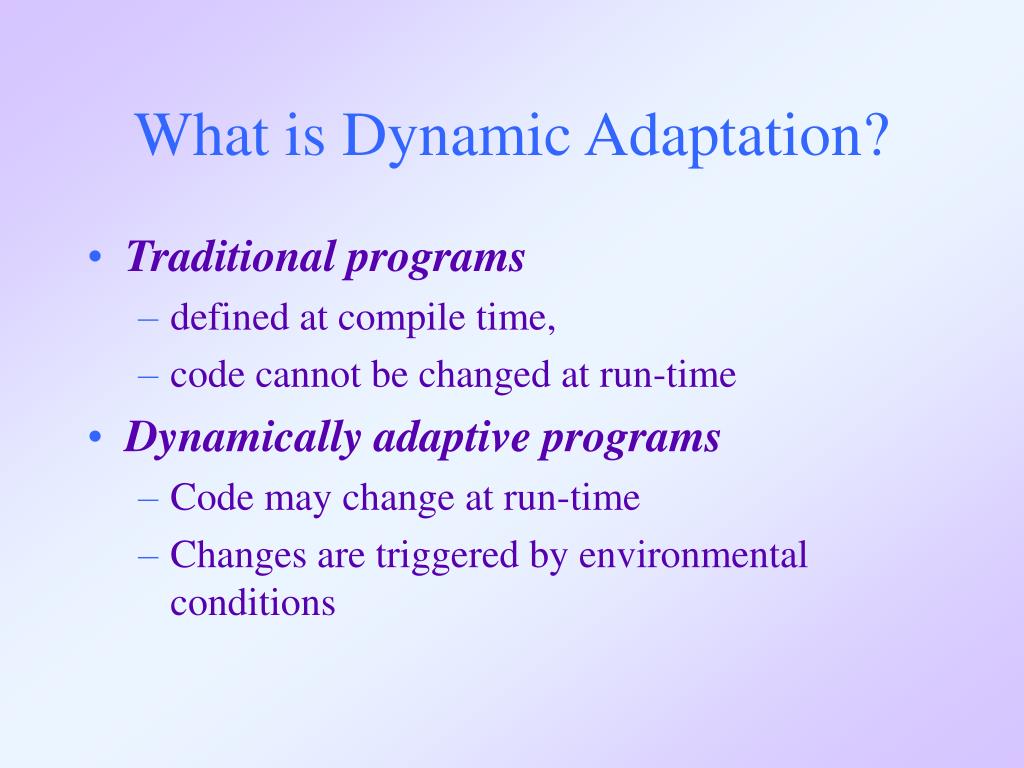 What is Dynamic Adaptation?

• Traditional programs
– defined at compile time,
– code cannot be changed at run-time
• Dynamically adaptive programs
– Code may change at run-time
– Changes are triggered by environmental conditions